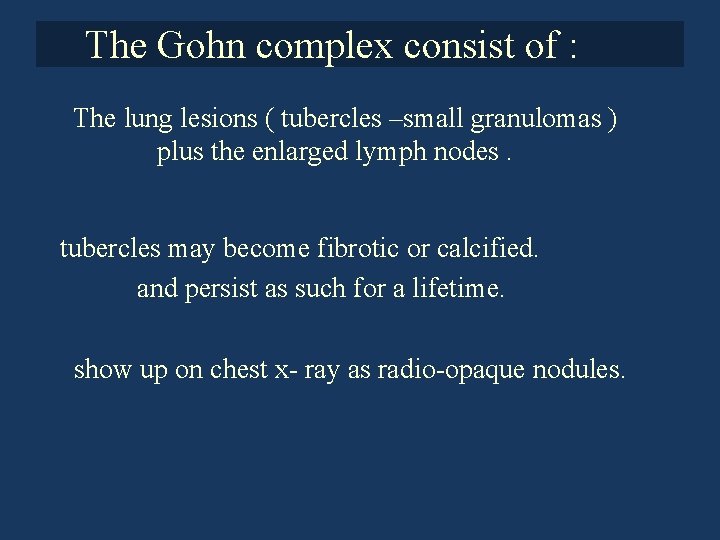 The Gohn complex consist of :

The lung lesions ( tubercles –small granulomas ) plus the enlarged lymph nodes .

tubercles may become fibrotic or calcified. and persist as such for a lifetime.

show up on chest x- ray as radio-opaque nodules.